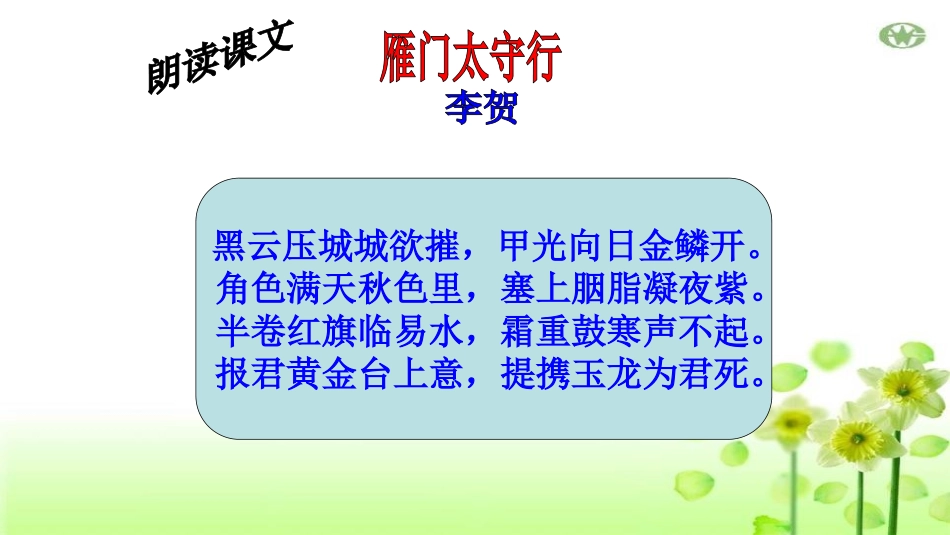 朗读课文

雁门太守行
李贺

黑云压城城欲摧，甲光向日金鳞开。
角色满天秋色里，塞上胭脂凝夜紫。
半卷红旗临易水，霜重鼓寒声不起。
报君黄金台上意，提携玉龙为君死。